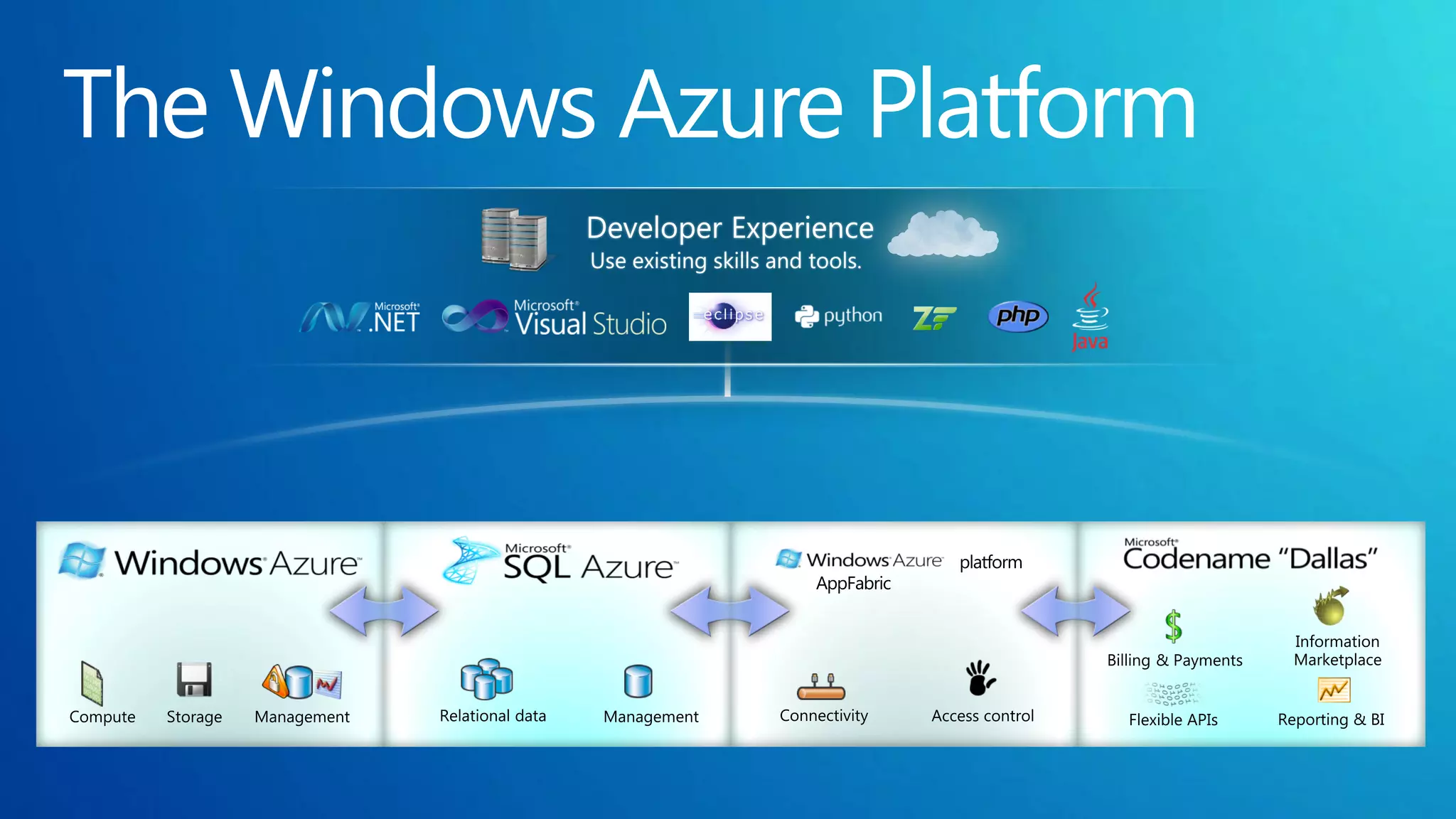 The Windows Azure Platform

Developer Experience
Use existing skills and tools.

Microsoft .NET
Microsoft Visual Studio
eclipse
python
ZF
php
Java

Windows Azure
Compute
Storage
Management

Microsoft SQL Azure
Relational data
Management

Windows Azure platform AppFabric
Connectivity
Access control

Microsoft Codename "Dallas"
Billing & Payments
Information Marketplace
Flexible APIs
Reporting & BI